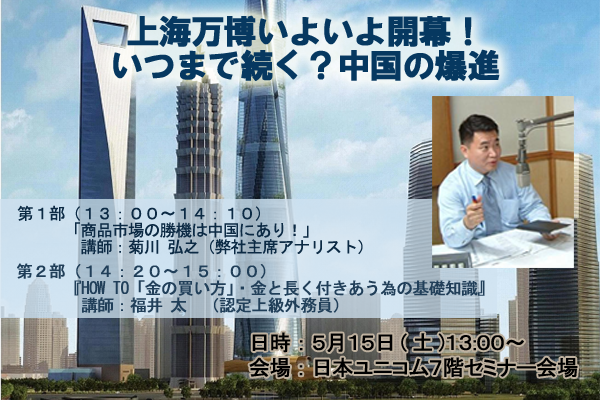 上海万博いよいよ開幕！
いつまで続く？中国の爆進

第１部（１３：００～１４：１０）
「商品市場の勝機は中国にあり！」
講師：菊川 弘之（弊社主席アナリスト）

第２部（１４：２０～１５：００）
『HOW TO「金の買い方」・金と長く付きあう為の基礎知識』
講師：福井 太　（認定上級外務員）

日時：5月15日（土）13:00～
会場：日本ユニコム7階セミナー会場